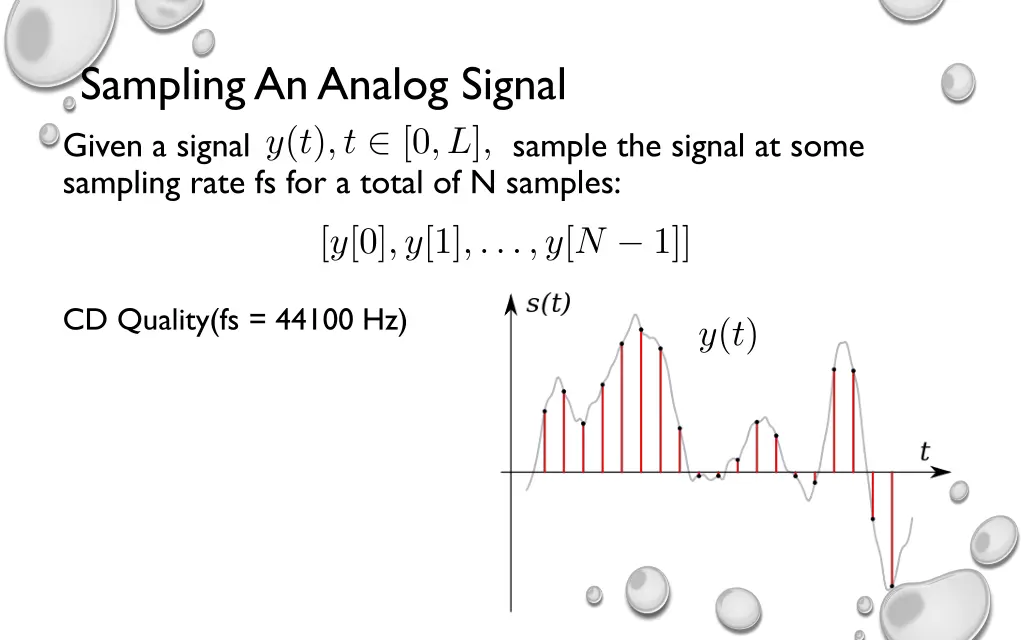 Sampling An Analog Signal

Given a signal $y(t), t \in [0, L],$ sample the signal at some sampling rate fs for a total of N samples:

$[y[0], y[1], \ldots, y[N-1]]$

CD Quality(fs = 44100 Hz)

$s(t)$

$y(t)$

$t$